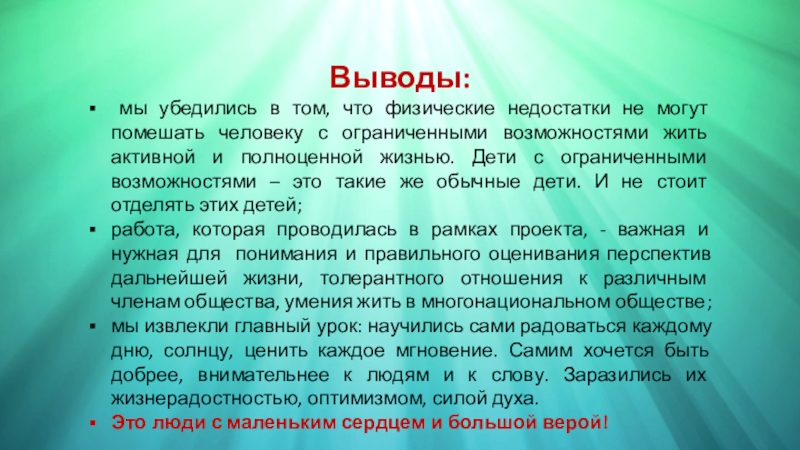 Выводы:

▪ мы убедились в том, что физические недостатки не могут помешать человеку с ограниченными возможностями жить активной и полноценной жизнью. Дети с ограниченными возможностями – это такие же обычные дети. И не стоит отделять этих детей;

▪ работа, которая проводилась в рамках проекта, - важная и нужная для понимания и правильного оценивания перспектив дальнейшей жизни, толерантного отношения к различным членам общества, умения жить в многонациональном обществе;

▪ мы извлекли главный урок: научились сами радоваться каждому дню, солнцу, ценить каждое мгновение. Самим хочется быть добрее, внимательнее к людям и к слову. Заразились их жизнерадостностью, оптимизмом, силой духа.

▪ Это люди с маленьким сердцем и большой верой!